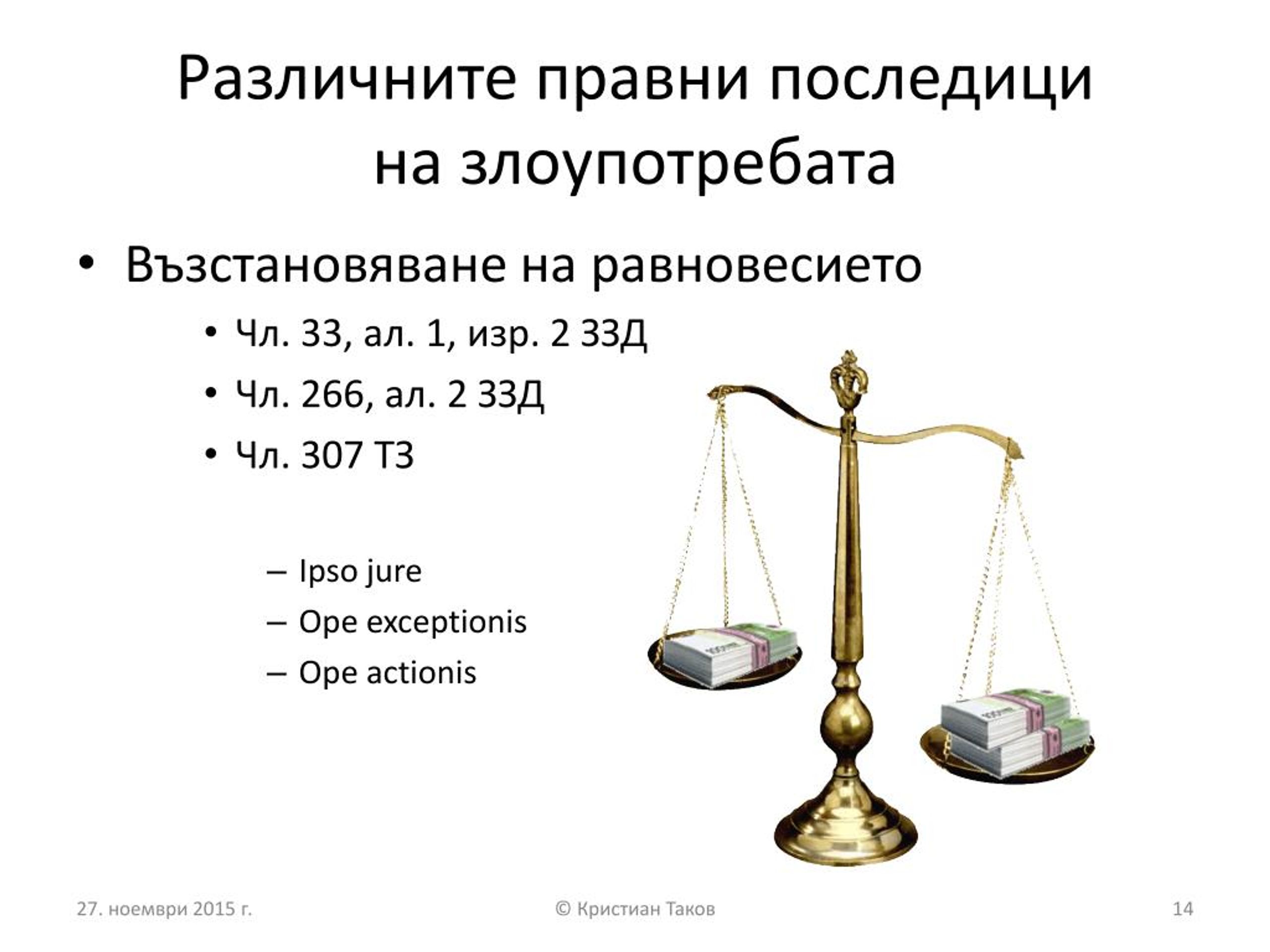 Различните правни последици на злоупотребата

• Възстановяване на равновесието

• Чл. 33, ал. 1, изр. 2 ЗЗД
• Чл. 266, ал. 2 ЗЗД
• Чл. 307 ТЗ

– Ipso jure
– Ope exceptionis
– Ope actionis

27. ноември 2015 г.
© Кристиан Таков
14